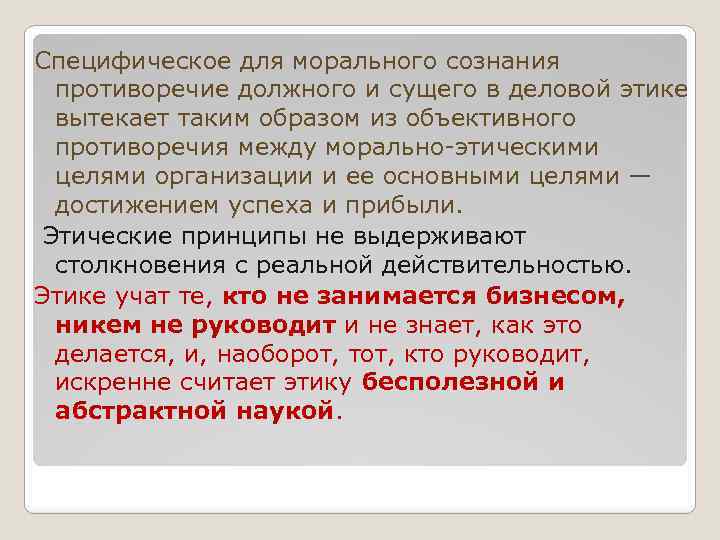 Специфическое для морального сознания противоречие должного и сущего в деловой этике вытекает таким образом из объективного противоречия между морально-этическими целями организации и ее основными целями — достижением успеха и прибыли.

Этические принципы не выдерживают столкновения с реальной действительностью.

Этике учат те, кто не занимается бизнесом, никем не руководит и не знает, как это делается, и, наоборот, тот, кто руководит, искренне считает этику бесполезной и абстрактной наукой.